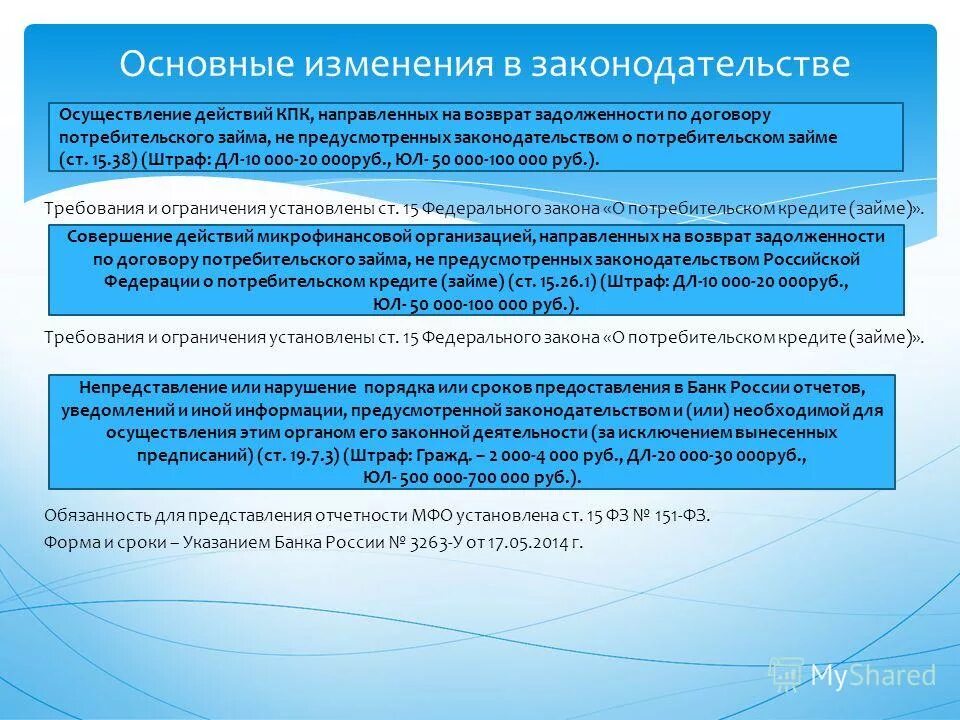 Основные изменения в законодательстве

Осуществление действий КПК, направленных на возврат задолженности по договору потребительского займа, не предусмотренных законодательством о потребительском займе (ст. 15.38) (Штраф: ДЛ-10 000-20 000руб., ЮЛ- 50 000-100 000 руб.).

Требования и ограничения установлены ст. 15 Федерального закона «О потребительском кредите (займе)».

Совершение действий микрофинансовой организацией, направленных на возврат задолженности по договору потребительского займа, не предусмотренных законодательством Российской Федерации о потребительском кредите (займе) (ст. 15.26.1) (Штраф: ДЛ-10 000-20 000руб., ЮЛ- 50 000-100 000 руб.).

Требования и ограничения установлены ст. 15 Федерального закона «О потребительском кредите (займе)».

Непредставление или нарушение порядка или сроков предоставления в Банк России отчетов, уведомлений и иной информации, предусмотренной законодательством и (или) необходимой для осуществления этим органом его законной деятельности (за исключением вынесенных предписаний) (ст. 19.7.3) (Штраф: Гражд. – 2 000-4 000 руб., ДЛ-20 000-30 000руб., ЮЛ- 500 000-700 000 руб.).

Обязанность для представления отчетности МФО установлена ст. 15 ФЗ № 151-ФЗ.

Форма и сроки – Указанием Банка России № 3263-У от 17.05.2014 г.

MyShared